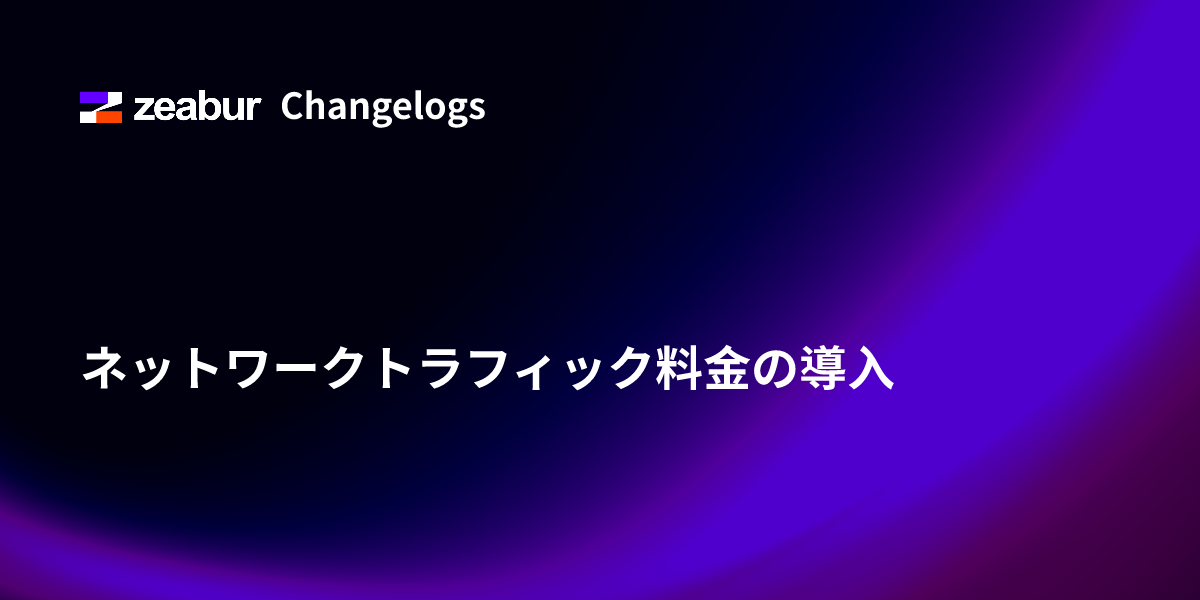 zeabur Changelogs

ネットワークトラフィック料金の導入